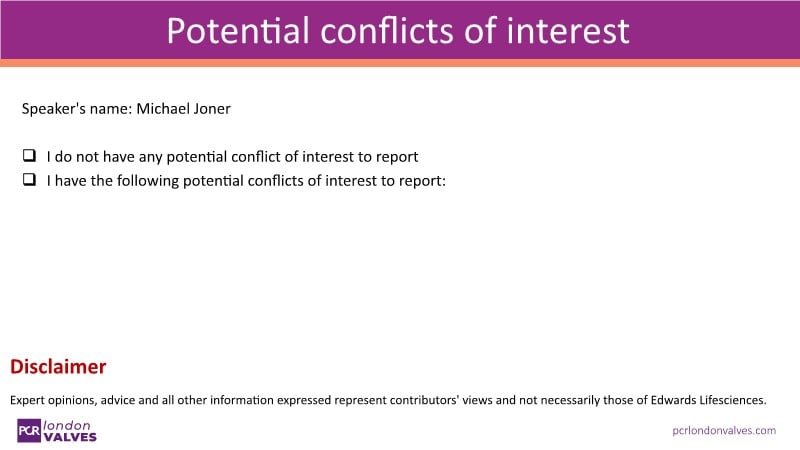 Potential conflicts of interest

Speaker's name: Michael Joner

❑ I do not have any potential conflict of interest to report
❑ I have the following potential conflicts of interest to report:

Disclaimer

Expert opinions, advice and all other information expressed represent contributors' views and not necessarily those of Edwards Lifesciences.

PCR london VALVES

pcrlondonvalves.com